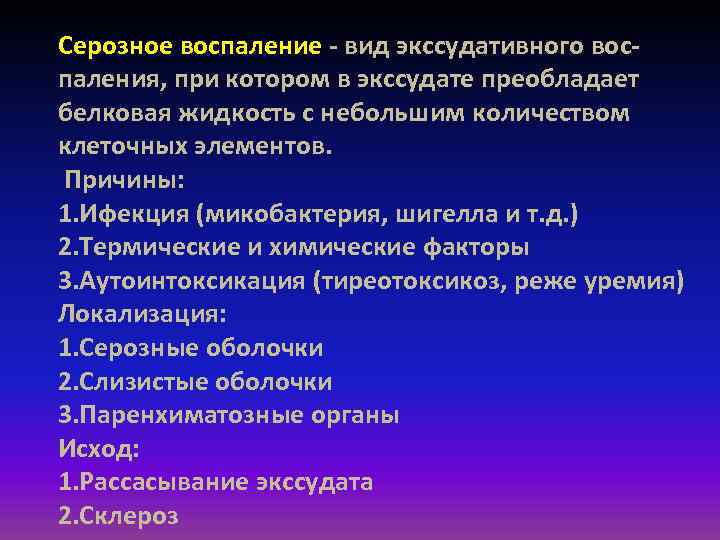 Серозное воспаление - вид экссудативного воспаления, при котором в экссудате преобладает белковая жидкость с небольшим количеством клеточных элементов.
Причины:
1.Ифекция (микобактерия, шигелла и т.д.)
2.Термические и химические факторы
3.Аутоинтоксикация (тиреотоксикоз, реже уремия)
Локализация:
1.Серозные оболочки
2.Слизистые оболочки
3.Паренхиматозные органы
Исход:
1.Рассасывание экссудата
2.Склероз